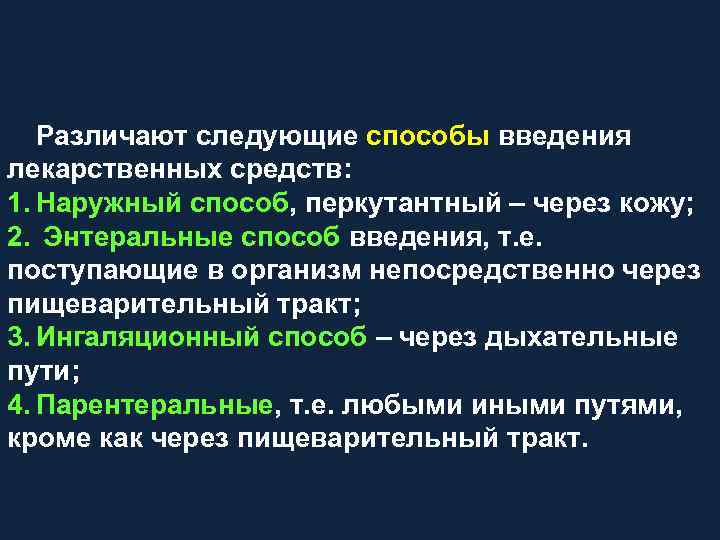 Различают следующие способы введения лекарственных средств:
1. Наружный способ, перкутантный – через кожу;
2. Энтеральные способ введения, т.е. поступающие в организм непосредственно через пищеварительный тракт;
3. Ингаляционный способ – через дыхательные пути;
4. Парентеральные, т.е. любыми иными путями, кроме как через пищеварительный тракт.